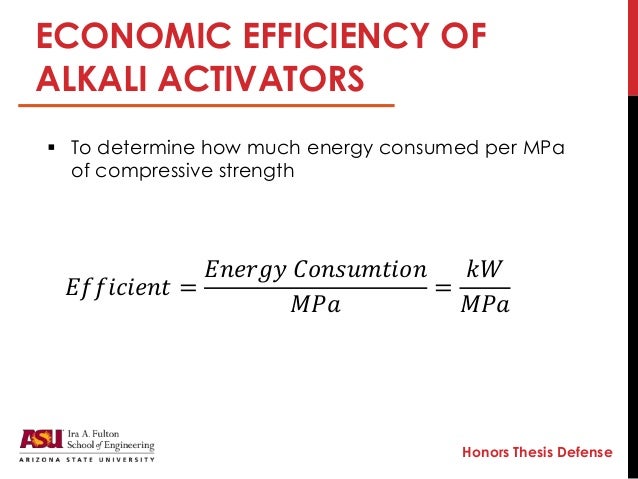 ECONOMIC EFFICIENCY OF ALKALI ACTIVATORS

▪ To determine how much energy consumed per MPa of compressive strength

$Efficient = \frac{Energy\ Consumtion}{MPa} = \frac{kW}{MPa}$

ASU Ira A. Fulton School of Engineering
ARIZONA STATE UNIVERSITY

Honors Thesis Defense